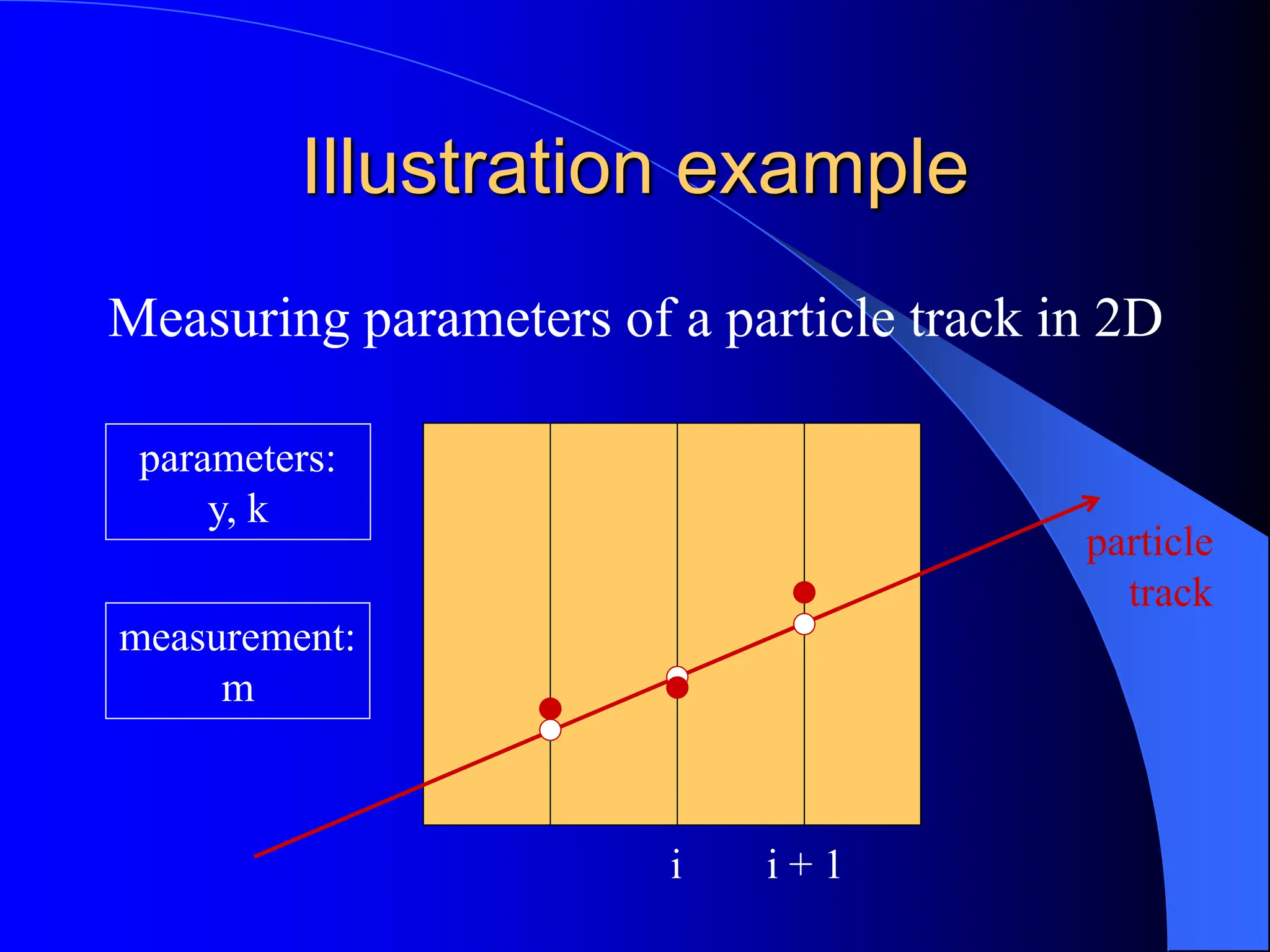 Illustration example

Measuring parameters of a particle track in 2D

parameters:
y, k

measurement:
m

particle track

i

i + 1